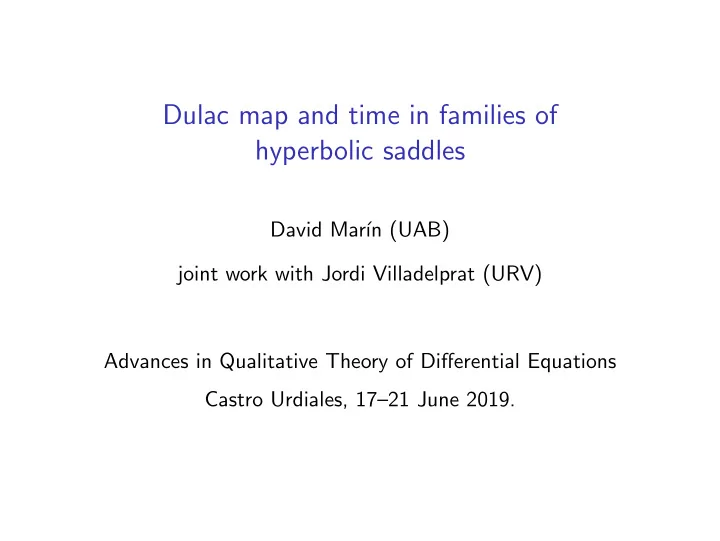 Dulac map and time in families of hyperbolic saddles

David Marín (UAB)

joint work with Jordi Villadelprat (URV)

Advances in Qualitative Theory of Differential Equations

Castro Urdiales, 17–21 June 2019.